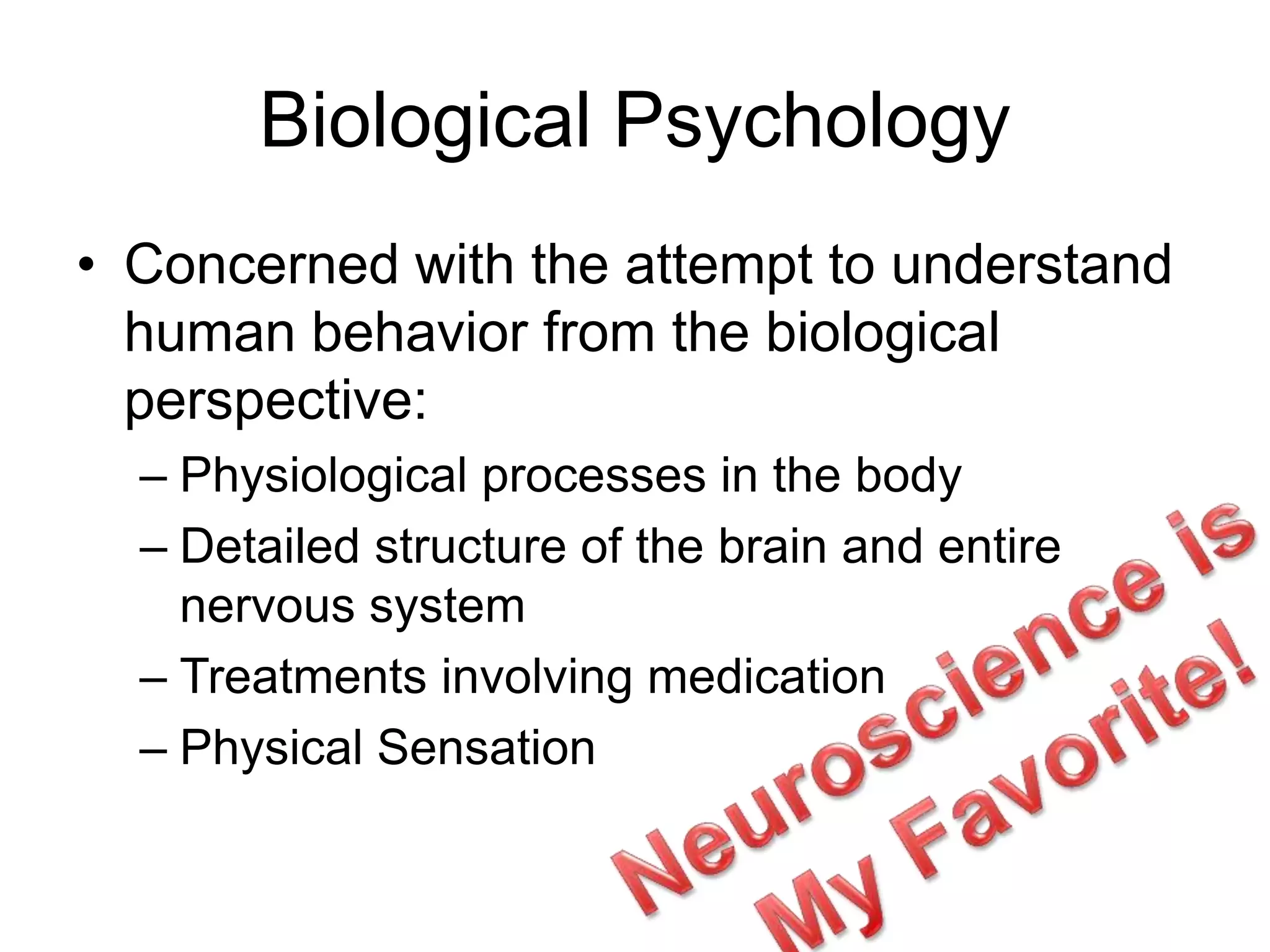 Biological Psychology

• Concerned with the attempt to understand human behavior from the biological perspective:
– Physiological processes in the body
– Detailed structure of the brain and entire nervous system
– Treatments involving medication
– Physical Sensation

Neuroscience is My Favorite!